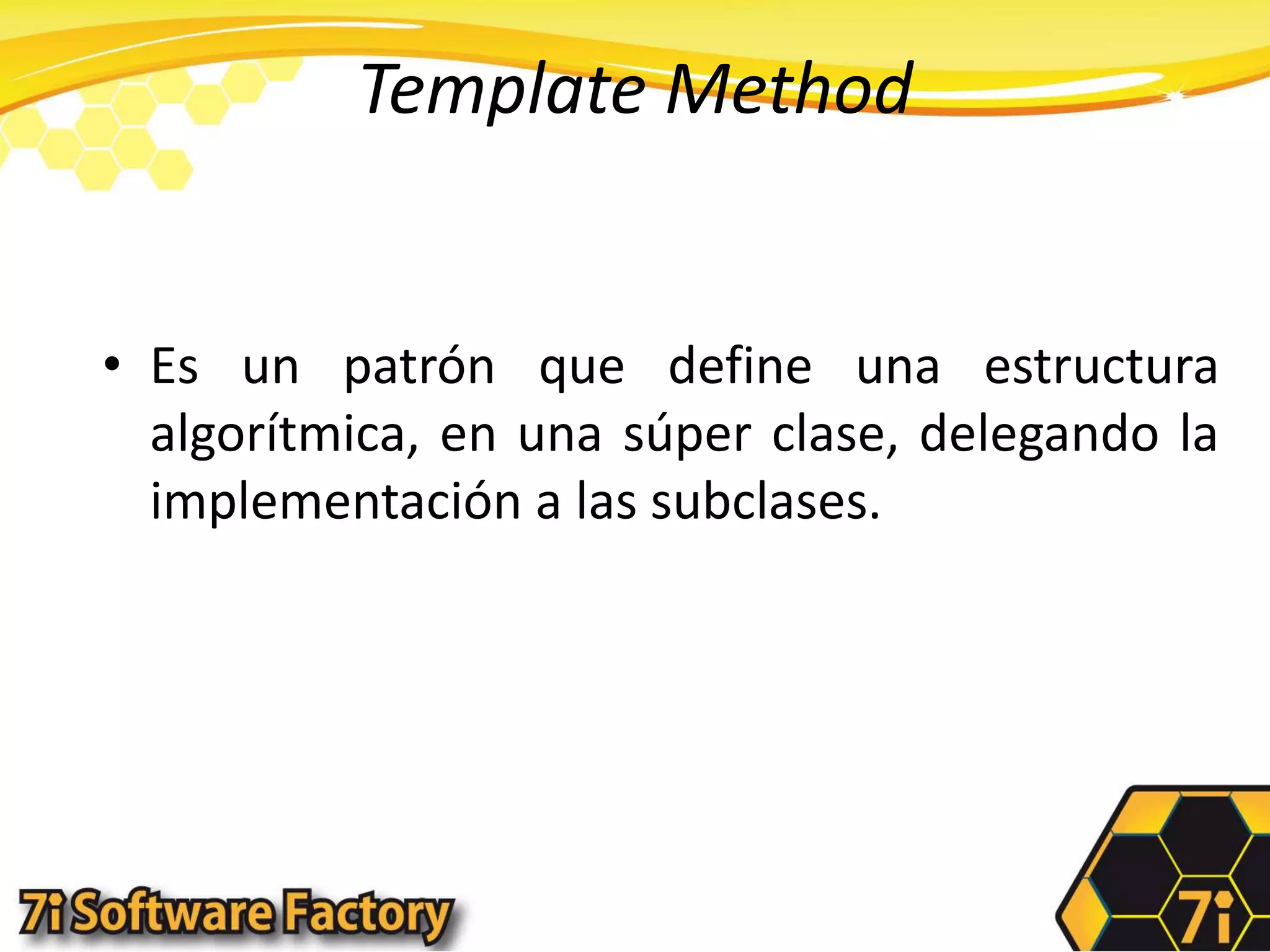 Template Method

• Es un patrón que define una estructura algorítmica, en una súper clase, delegando la implementación a las subclases.

7i Software Factory

7i